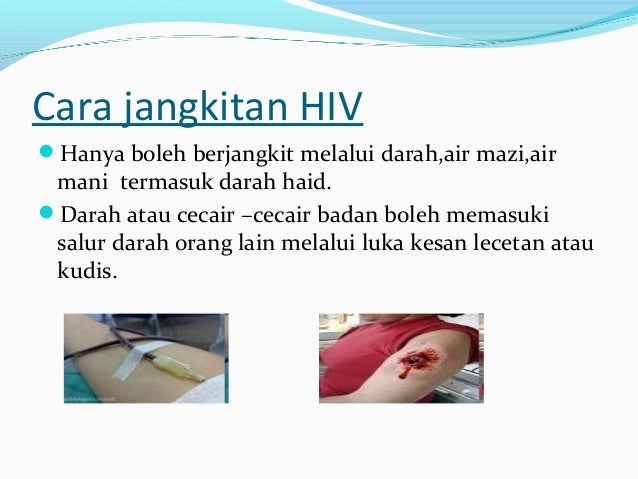 Cara jangkitan HIV

Hanya boleh berjangkit melalui darah,air mazi,air mani termasuk darah haid.

Darah atau cecair –cecair badan boleh memasuki salur darah orang lain melalui luka kesan lecetan atau kudis.